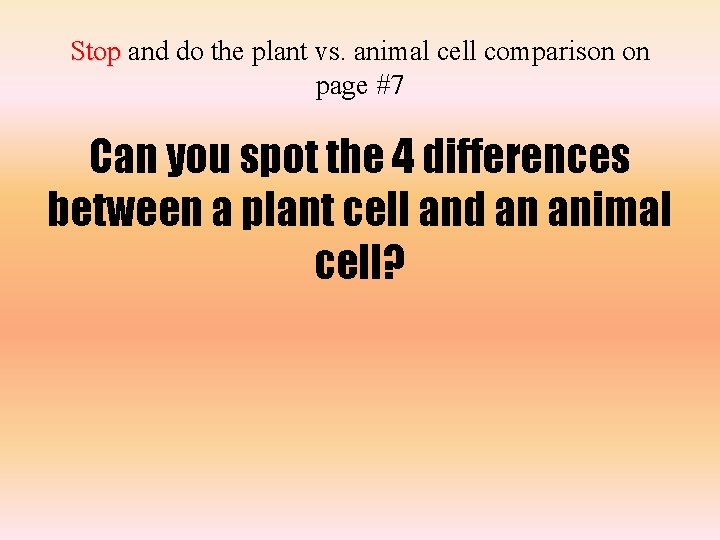 Stop and do the plant vs. animal cell comparison on page #7

Can you spot the 4 differences between a plant cell and an animal cell?